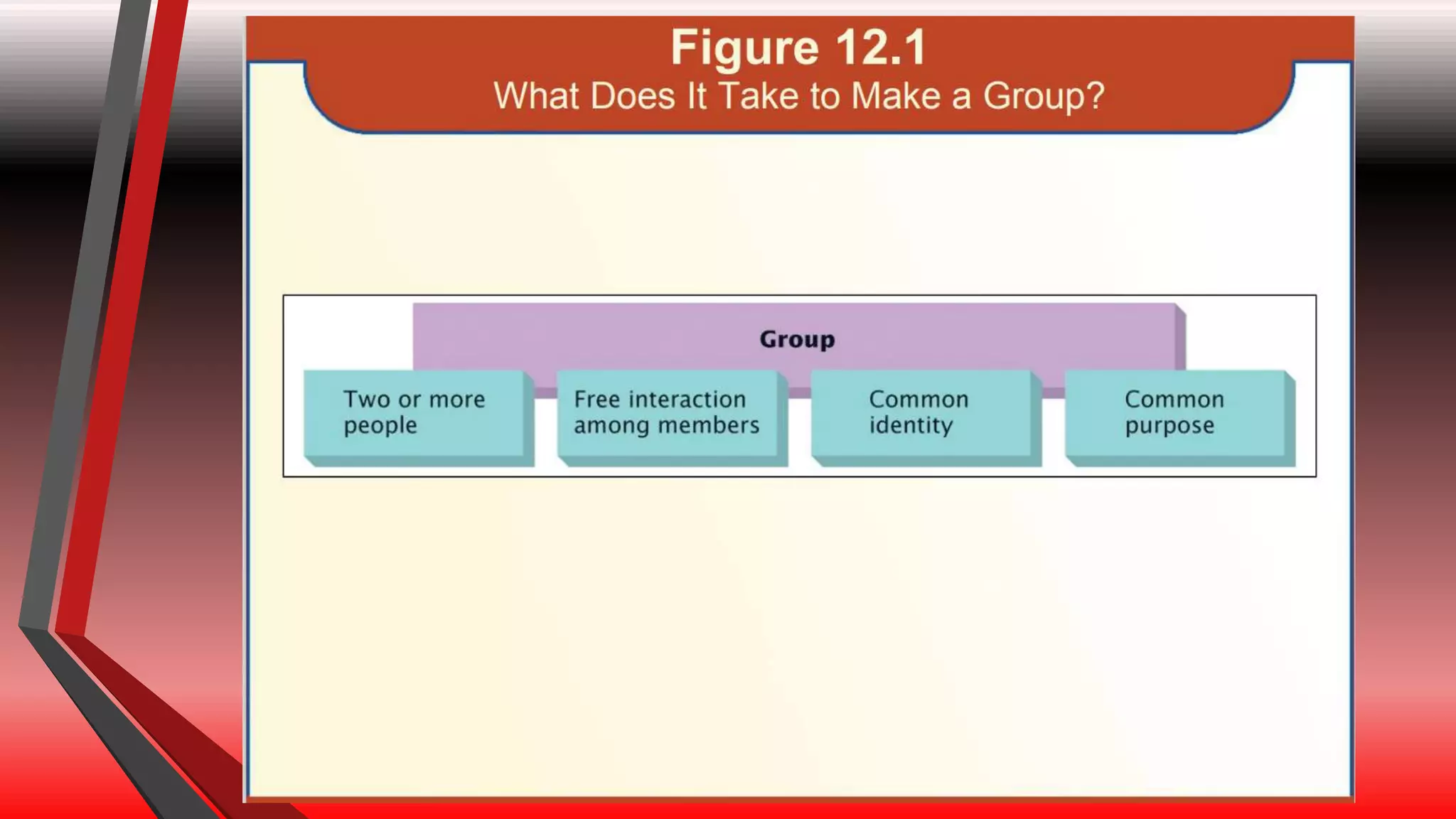 Figure 12.1
What Does It Take to Make a Group?

Group

Two or more people

Free interaction among members

Common identity

Common purpose